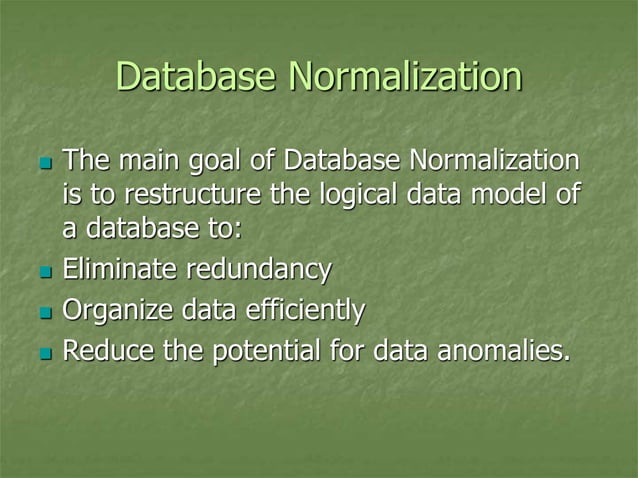 Database Normalization

- The main goal of Database Normalization is to restructure the logical data model of a database to:
- Eliminate redundancy
- Organize data efficiently
- Reduce the potential for data anomalies.